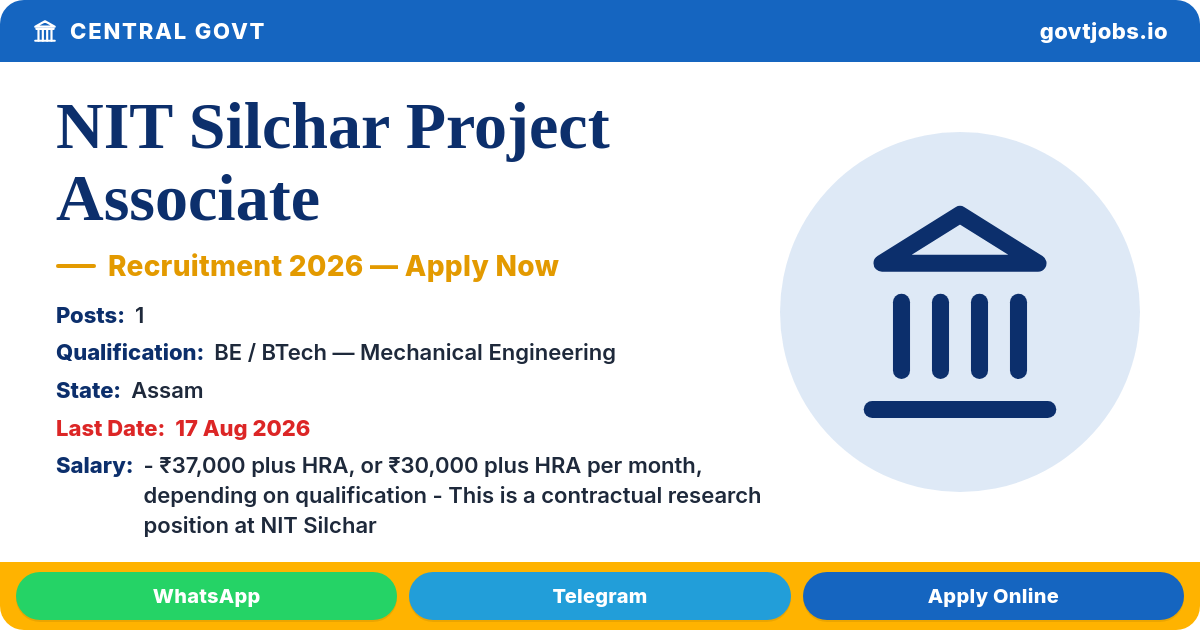 CENTRAL GOVT

govtjobs.io

NIT Silchar Project Associate

— Recruitment 2026 — Apply Now

Posts: 1

Qualification: BE / BTech — Mechanical Engineering

State: Assam

Last Date: 17 Aug 2026

Salary: - ₹37,000 plus HRA, or ₹30,000 plus HRA per month, depending on qualification - This is a contractual research position at NIT Silchar

WhatsApp

Telegram

Apply Online